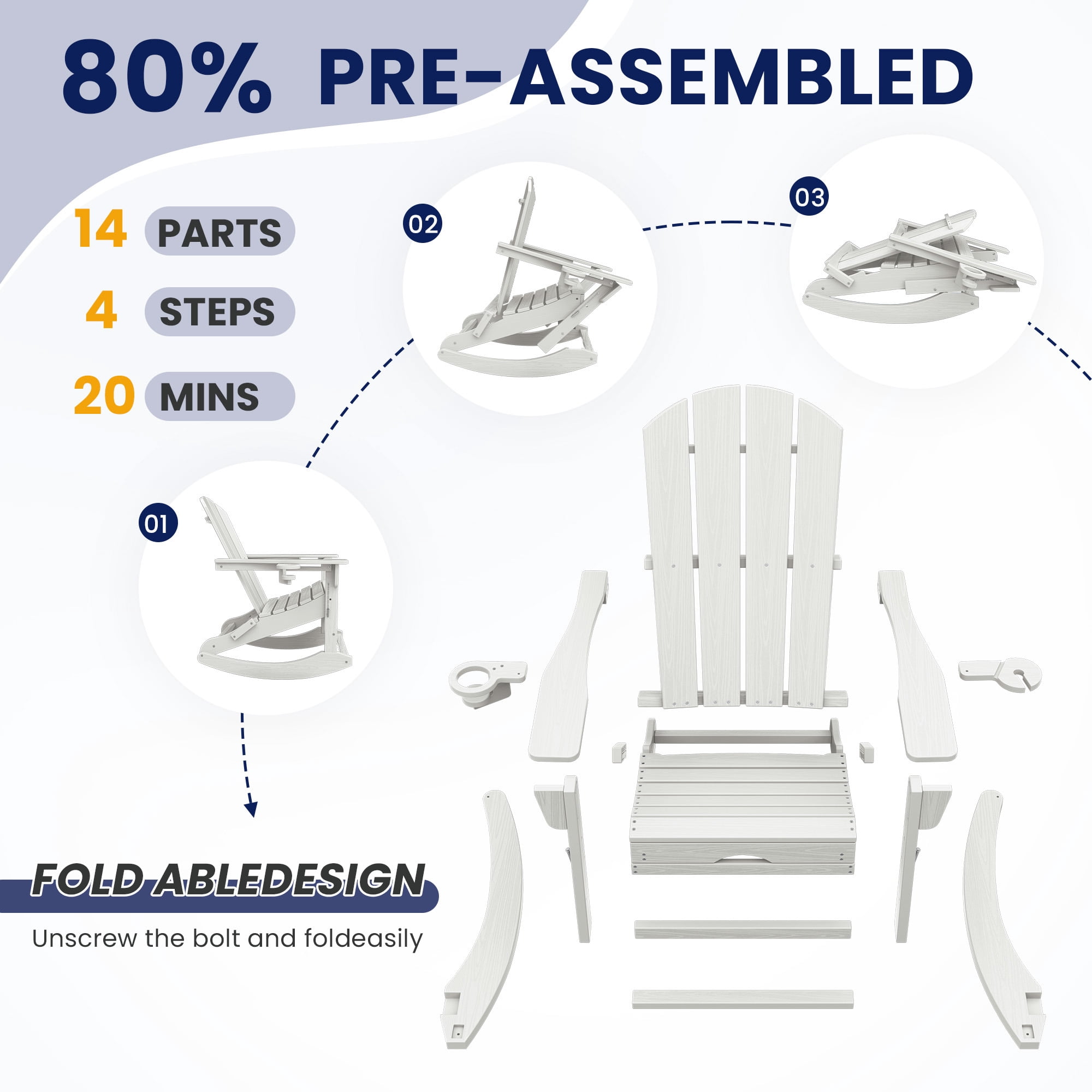 80% PRE-ASSEMBLED

14 PARTS

4 STEPS

20 MINS

02

03

01

FOLD ABLEDESIGN

Unscrew the bolt and foldeasily